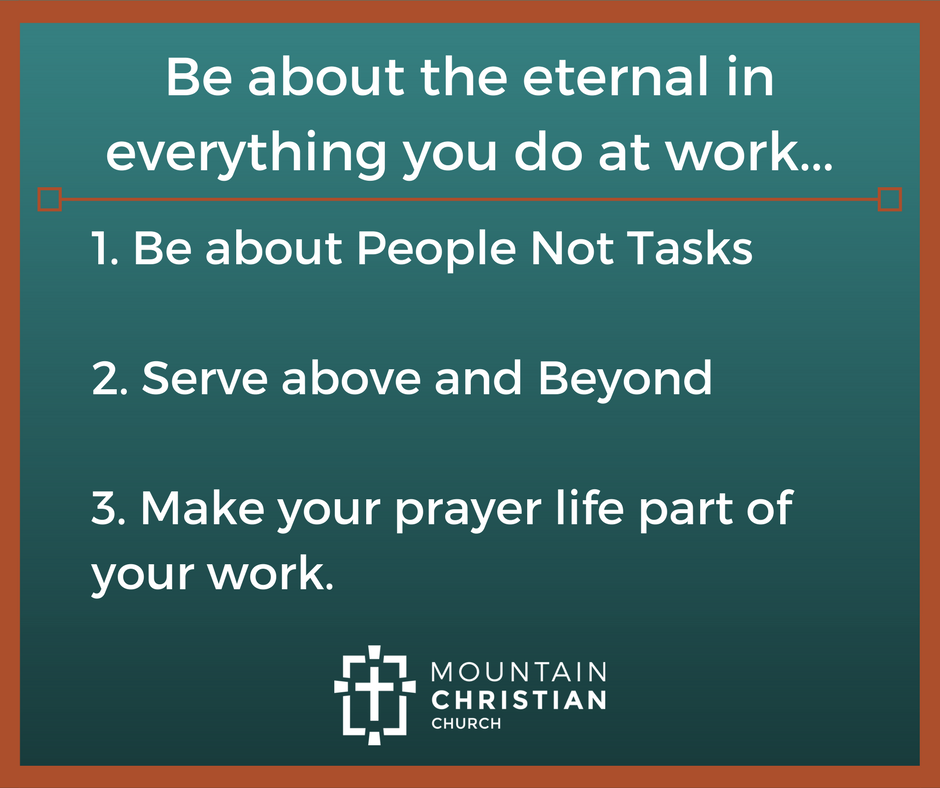 Be about the eternal in everything you do at work...

1. Be about People Not Tasks

2. Serve above and Beyond

3. Make your prayer life part of your work.

MOUNTAIN
CHRISTIAN
CHURCH